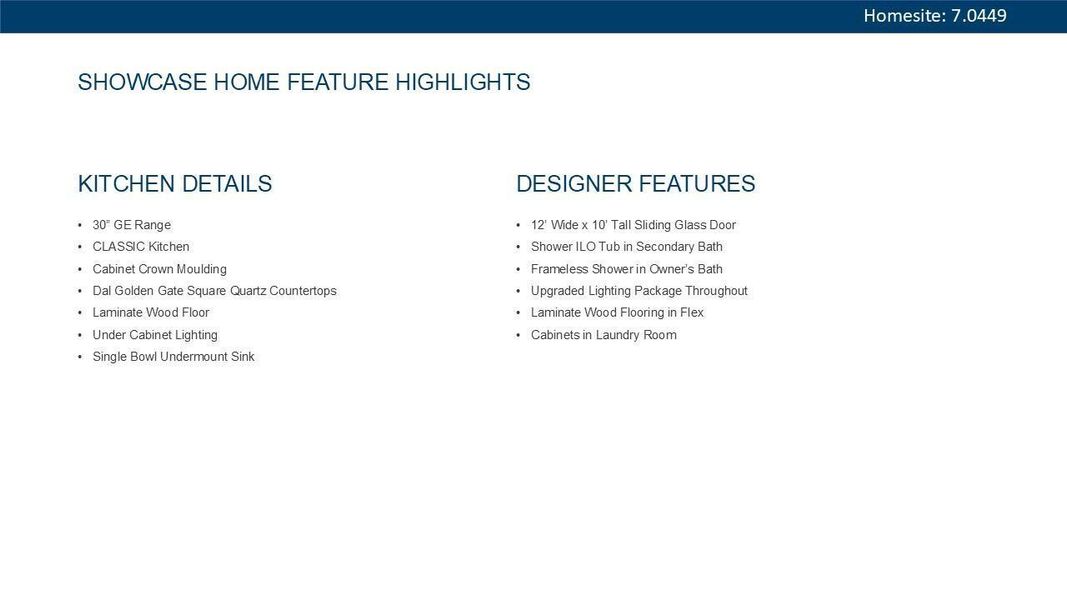 Homesite: 7.0449

SHOWCASE HOME FEATURE HIGHLIGHTS

KITCHEN DETAILS

• 30" GE Range
• CLASSIC Kitchen
• Cabinet Crown Moulding
• Dal Golden Gate Square Quartz Countertops
• Laminate Wood Floor
• Under Cabinet Lighting
• Single Bowl Undermount Sink

DESIGNER FEATURES

• 12' Wide x 10' Tall Sliding Glass Door
• Shower ILO Tub in Secondary Bath
• Frameless Shower in Owner's Bath
• Upgraded Lighting Package Throughout
• Laminate Wood Flooring in Flex
• Cabinets in Laundry Room